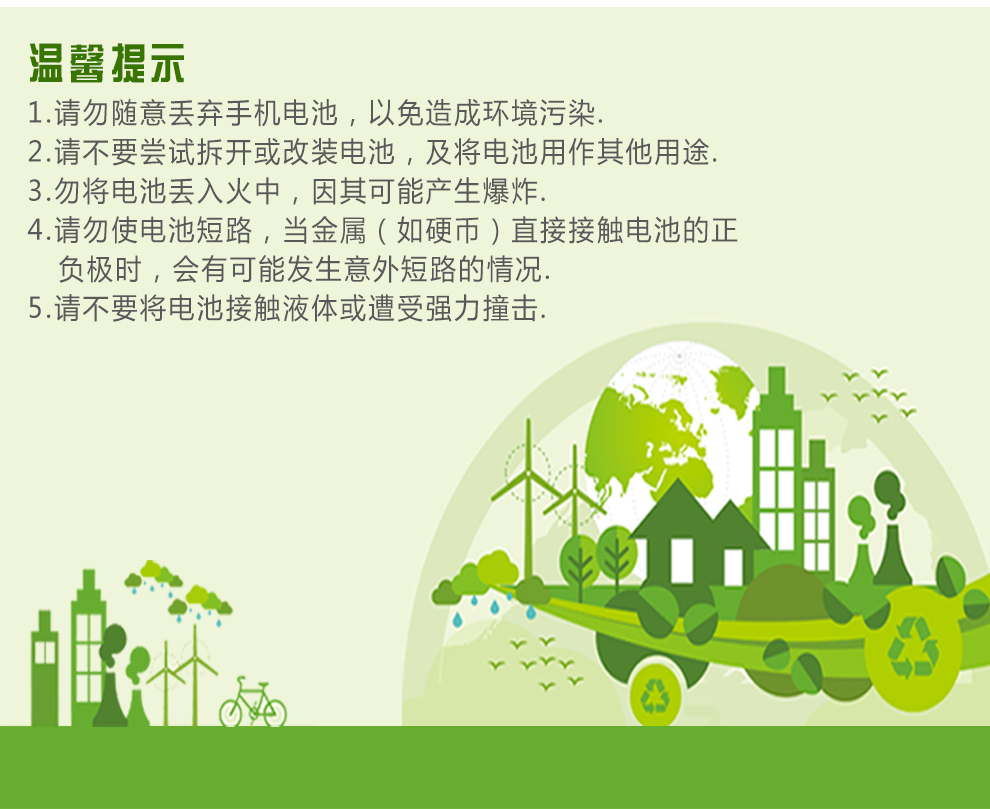 温馨提示

1.请勿随意丢弃手机电池，以免造成环境污染.
2.请不要尝试拆开或改装电池，及将电池用作其他用途.
3.勿将电池丢入火中，因其可能产生爆炸.
4.请勿使电池短路，当金属（如硬币）直接接触电池的正负极时，会有可能发生意外短路的情况.
5.请不要将电池接触液体或遭受强力撞击.